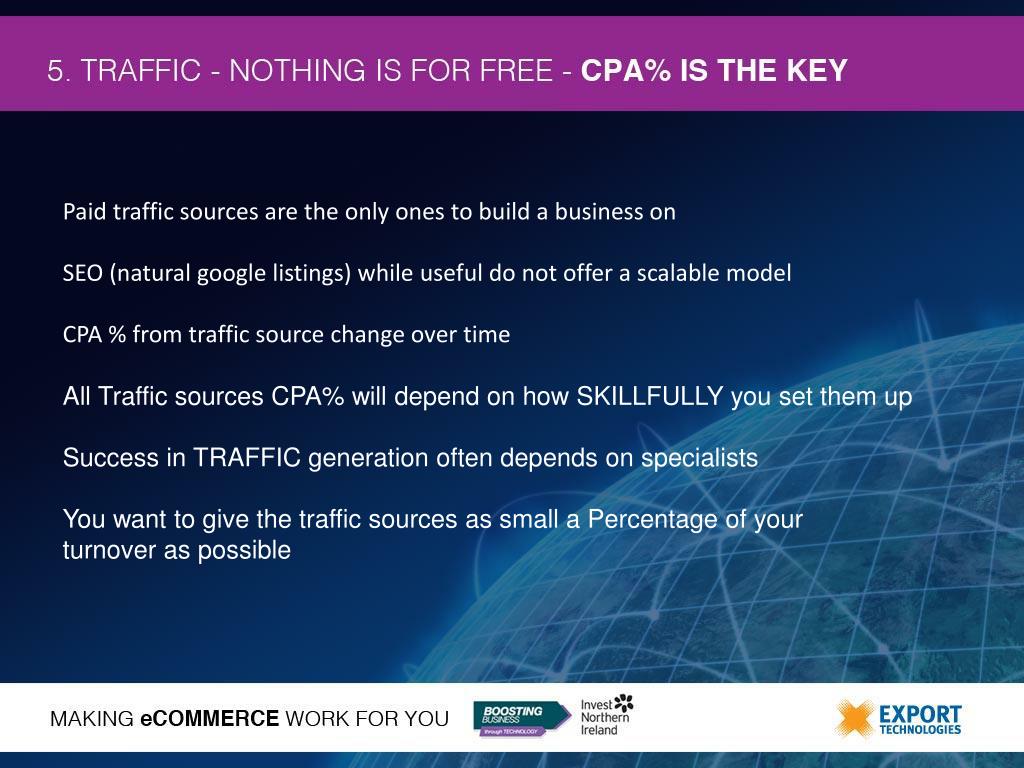 5. TRAFFIC - NOTHING IS FOR FREE - CPA% IS THE KEY

Paid traffic sources are the only ones to build a business on

SEO (natural google listings) while useful do not offer a scalable model

CPA % from traffic source change over time

All Traffic sources CPA% will depend on how SKILLFULLY you set them up

Success in TRAFFIC generation often depends on specialists

You want to give the traffic sources as small a Percentage of your turnover as possible

MAKING eCOMMERCE WORK FOR YOU

BOOSTING BUSINESS through TECHNOLOGY

Invest Northern Ireland

EXPORT TECHNOLOGIES